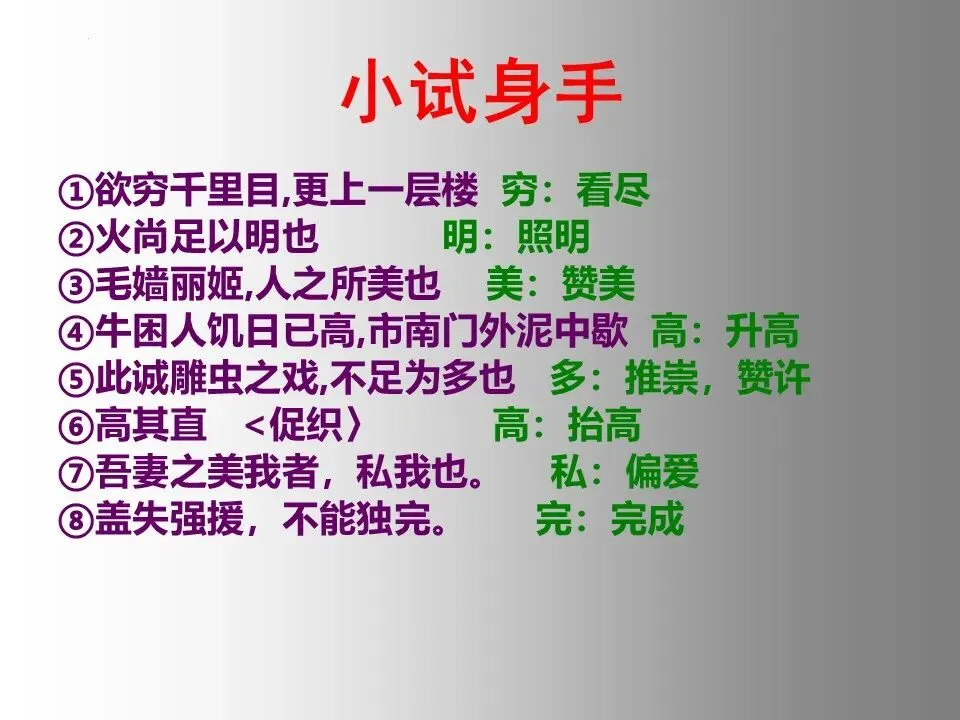 小试身手

①欲穷千里目,更上一层楼 穷：看尽
②火尚足以明也 明：照明
③毛嫱丽姬,人之所美也 美：赞美
④牛困人饥日已高,市南门外泥中歇 高：升高
⑤此诚雕虫之戏,不足为多也 多：推崇，赞许
⑥高其直 <促织〉 高：抬高
⑦吾妻之美我者，私我也。 私：偏爱
⑧盖失强援，不能独完。 完：完成